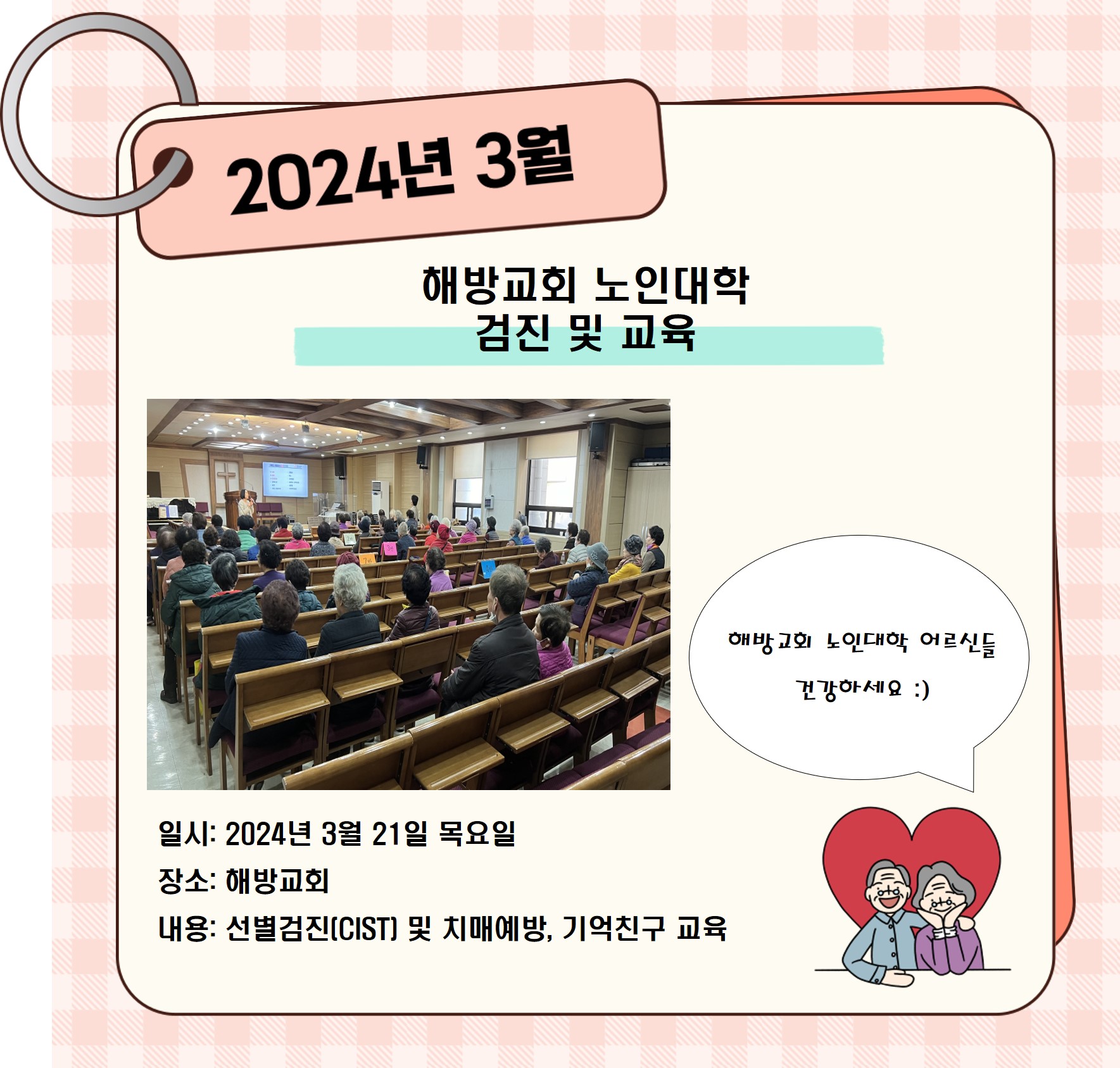 2024년 3월

해방교회 노인대학
검진 및 교육

해방교회 노인대학 어르신들
건강하세요 :)

일시: 2024년 3월 21일 목요일
장소: 해방교회
내용: 선별검진(CIST) 및 치매예방, 기억친구 교육